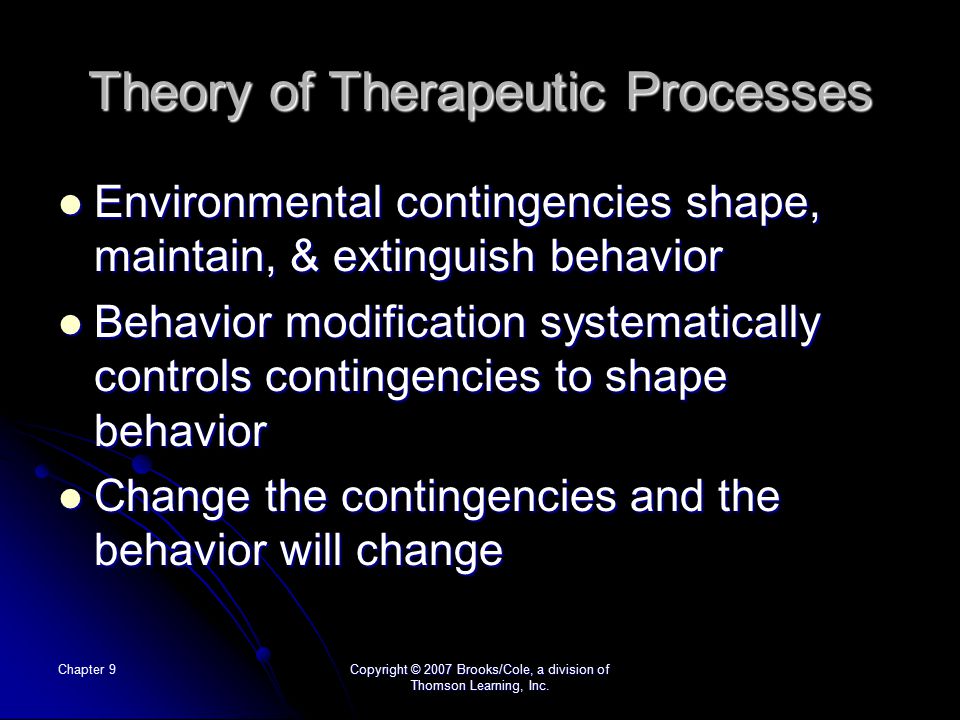 Theory of Therapeutic Processes

- Environmental contingencies shape, maintain, & extinguish behavior
- Behavior modification systematically controls contingencies to shape behavior
- Change the contingencies and the behavior will change

Chapter 9

Copyright © 2007 Brooks/Cole, a division of Thomson Learning, Inc.